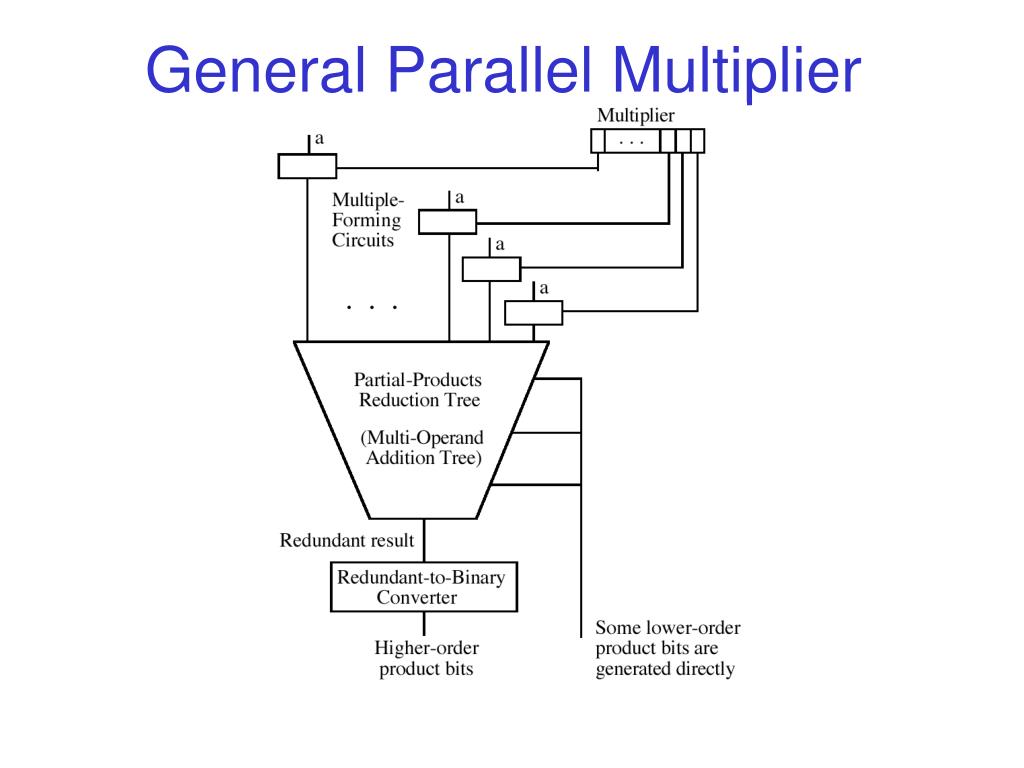 General Parallel Multiplier

Multiplier

. . .

a

Multiple-Forming Circuits

a

a

a

. . .

Partial-Products Reduction Tree

(Multi-Operand Addition Tree)

Redundant result

Redundant-to-Binary Converter

Higher-order product bits

Some lower-order product bits are generated directly